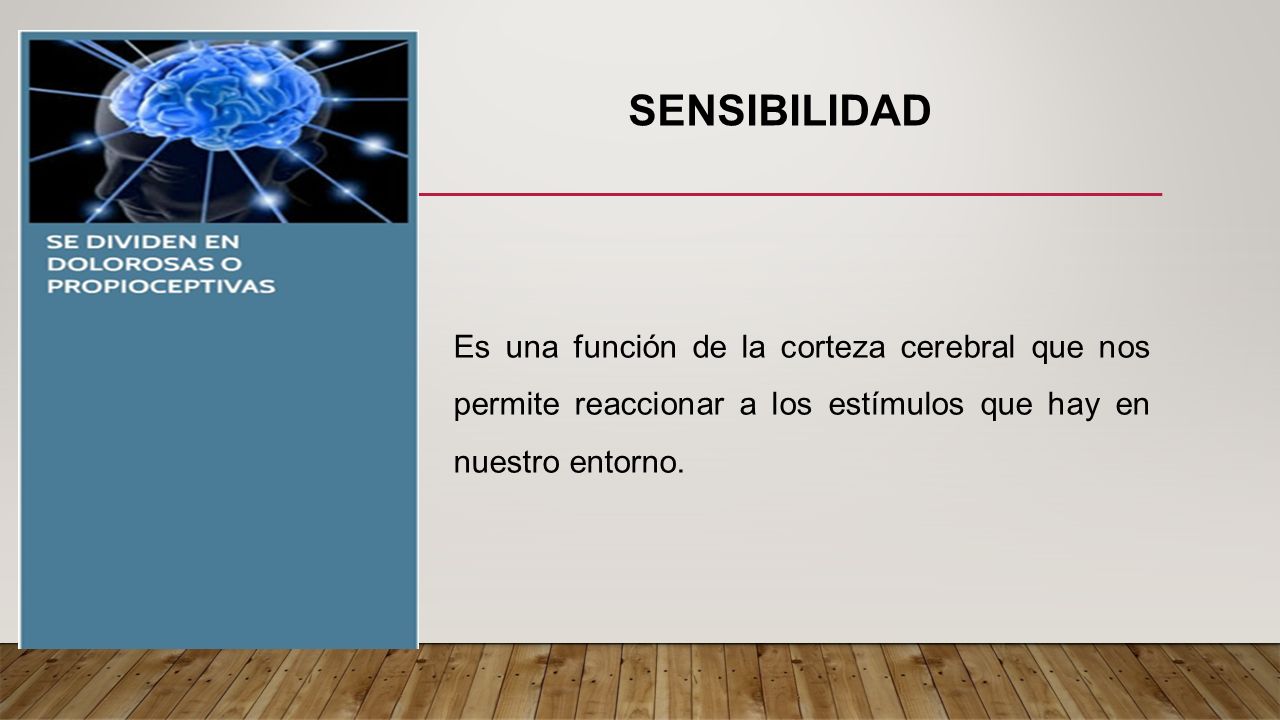 SE DIVIDEN EN DOLOROSAS O PROPIOCEPTIVAS

SENSIBILIDAD

Es una función de la corteza cerebral que nos permite reaccionar a los estímulos que hay en nuestro entorno.